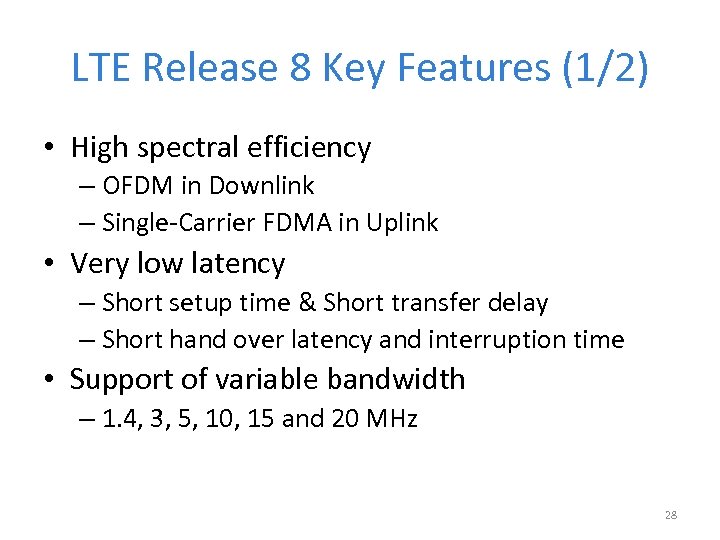 LTE Release 8 Key Features (1/2)

• High spectral efficiency
– OFDM in Downlink
– Single-Carrier FDMA in Uplink

• Very low latency
– Short setup time & Short transfer delay
– Short hand over latency and interruption time

• Support of variable bandwidth
– 1.4, 3, 5, 10, 15 and 20 MHz

28